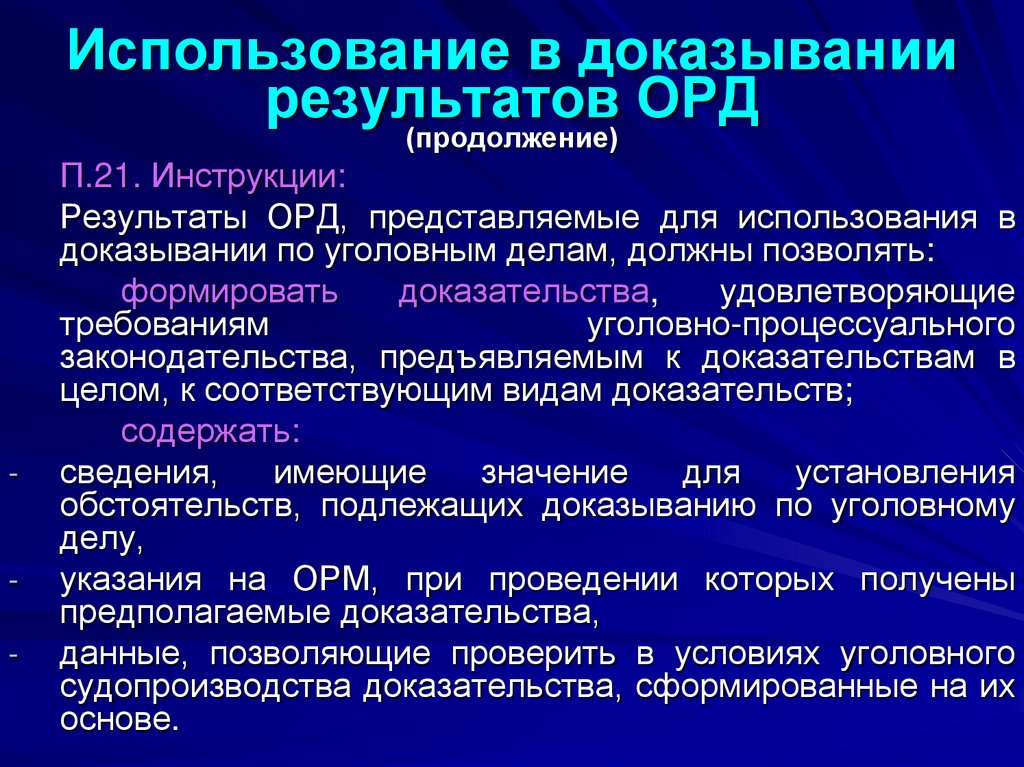 Использование в доказывании результатов ОРД
(продолжение)

П.21. Инструкции:

Результаты ОРД, представляемые для использования в доказывании по уголовным делам, должны позволять:

формировать доказательства, удовлетворяющие требованиям уголовно-процессуального законодательства, предъявляемым к доказательствам в целом, к соответствующим видам доказательств;

содержать:

- сведения, имеющие значение для установления обстоятельств, подлежащих доказыванию по уголовному делу,
- указания на ОРМ, при проведении которых получены предполагаемые доказательства,
- данные, позволяющие проверить в условиях уголовного судопроизводства доказательства, сформированные на их основе.